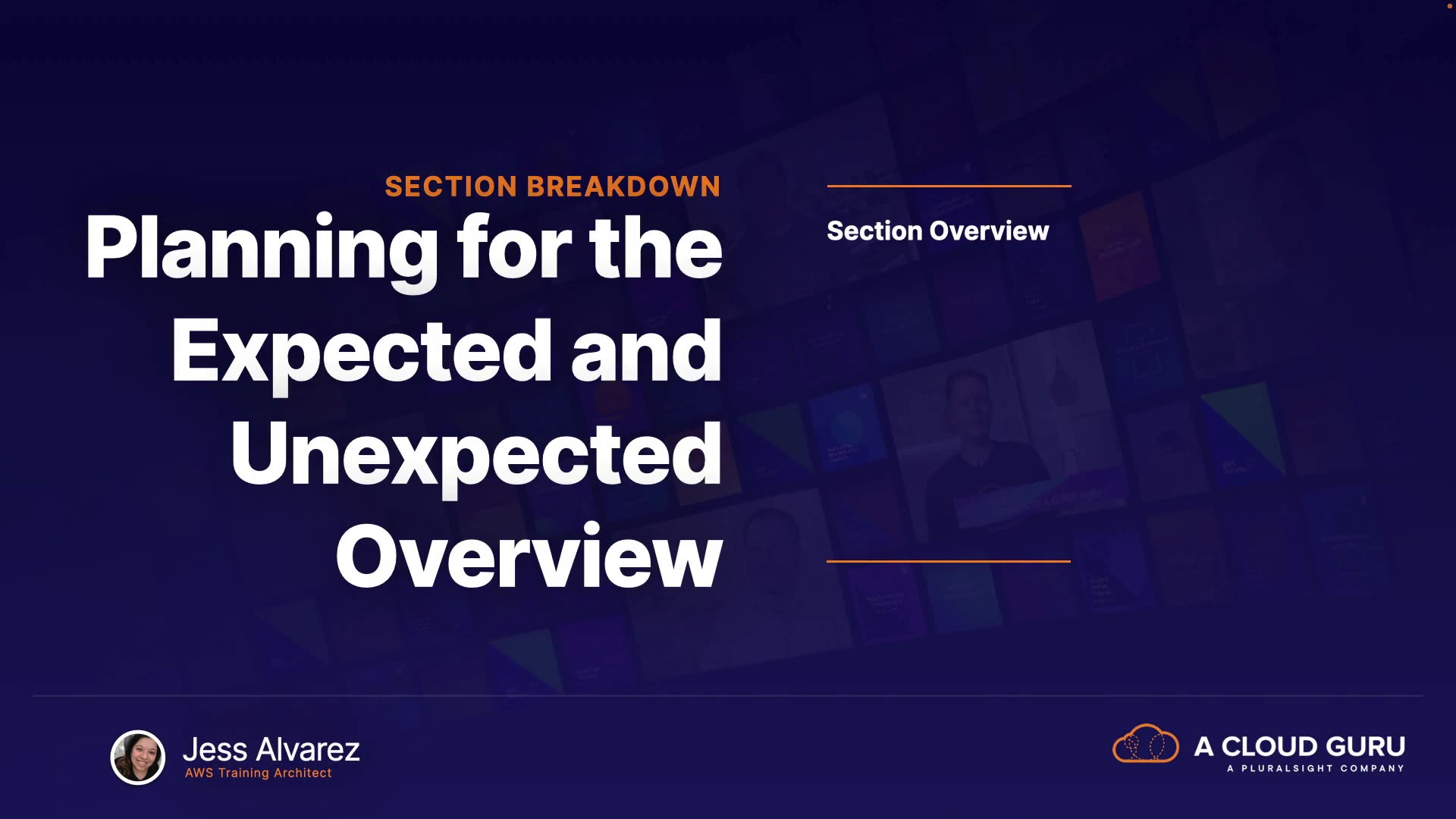 SECTION BREAKDOWN

Planning for the Expected and Unexpected Overview

Section Overview

Jess Alvarez
AWS Training Architect

A CLOUD GURU
A PLURALSIGHT COMPANY